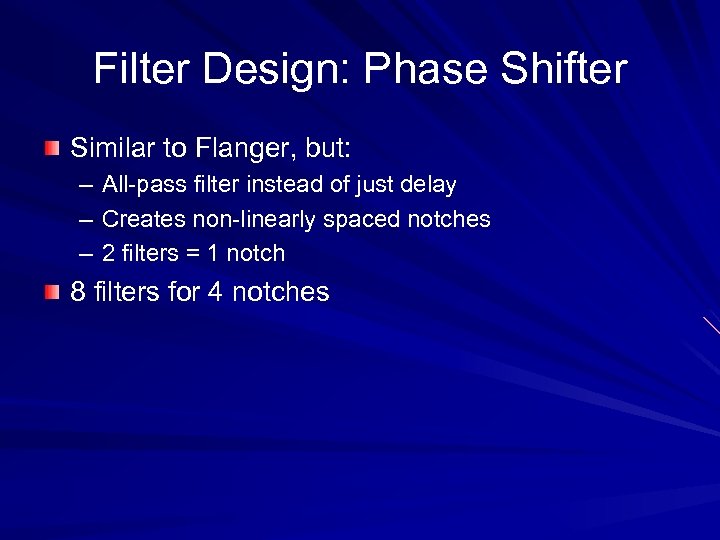 Filter Design: Phase Shifter

Similar to Flanger, but:
– All-pass filter instead of just delay
– Creates non-linearly spaced notches
– 2 filters = 1 notch

8 filters for 4 notches